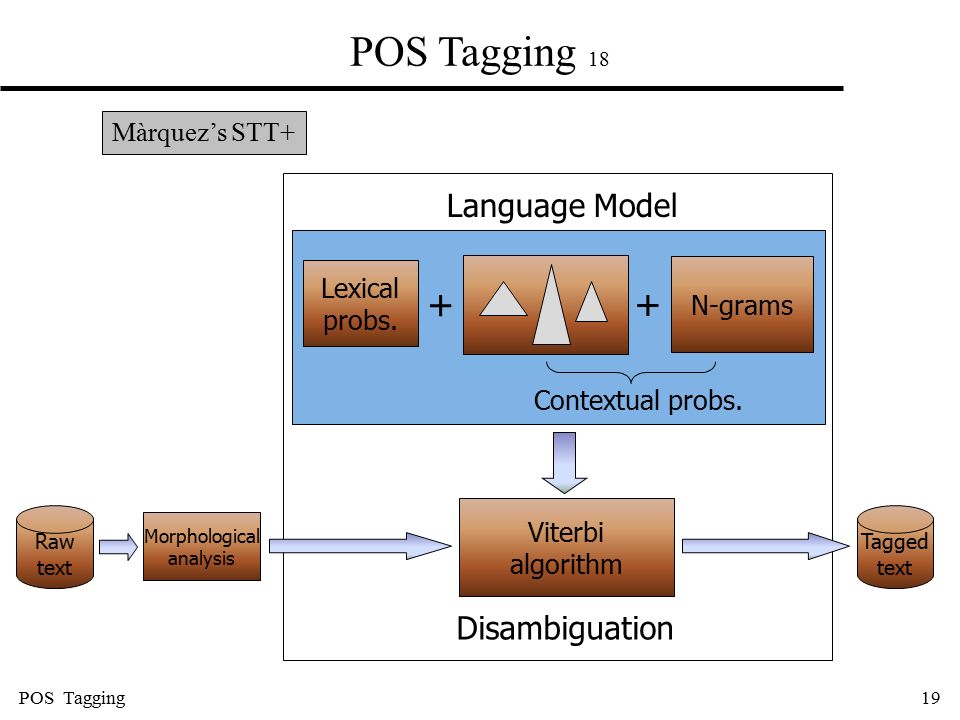 POS Tagging 18

Màrquez's STT+

Language Model

Lexical probs.

+

+

N-grams

Contextual probs.

Raw text

Morphological analysis

Viterbi algorithm

Tagged text

Disambiguation

POS Tagging

19